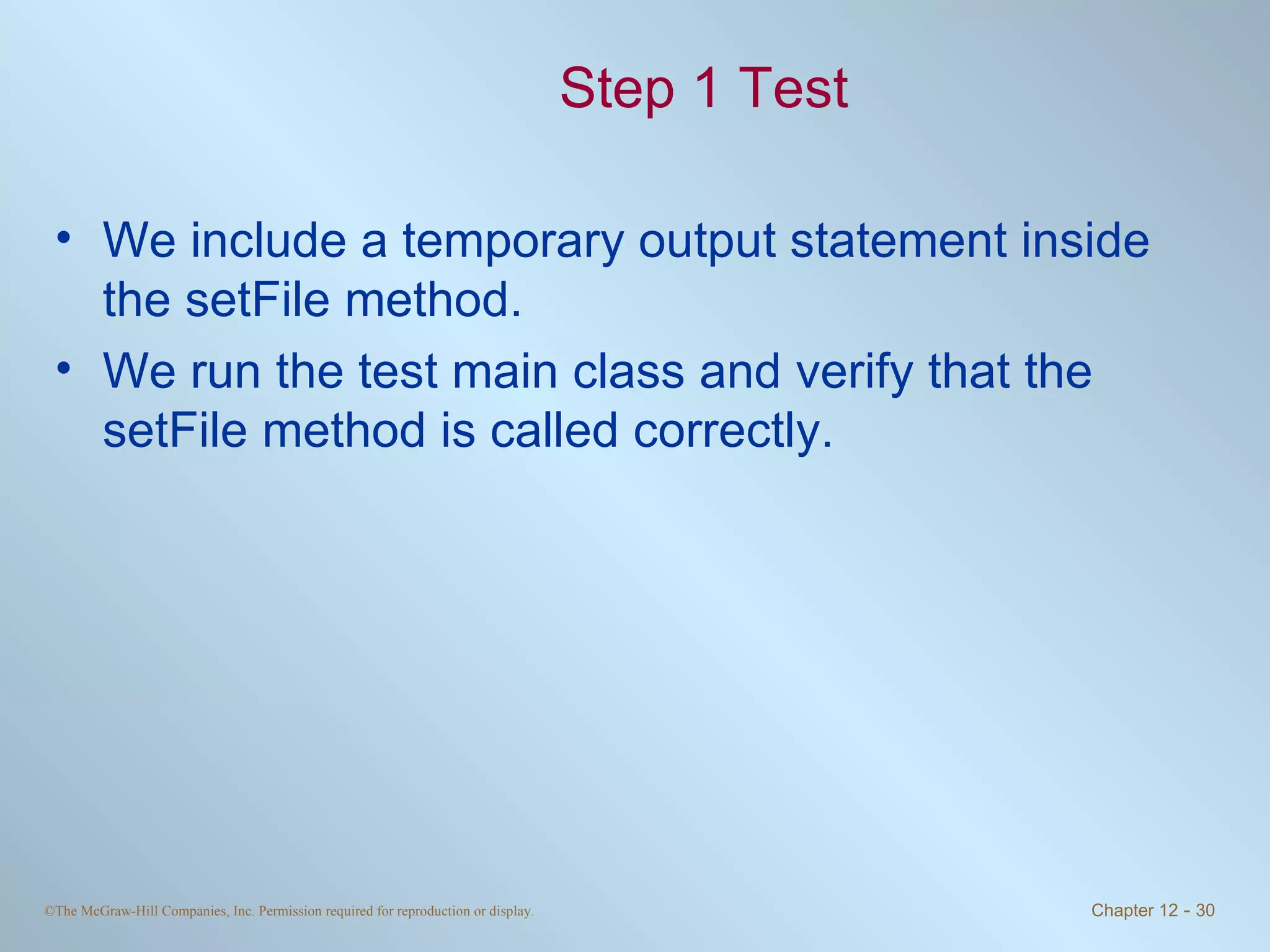 Step 1 Test

• We include a temporary output statement inside the setFile method.
• We run the test main class and verify that the setFile method is called correctly.

©The McGraw-Hill Companies, Inc. Permission required for reproduction or display.

Chapter 12 - 30